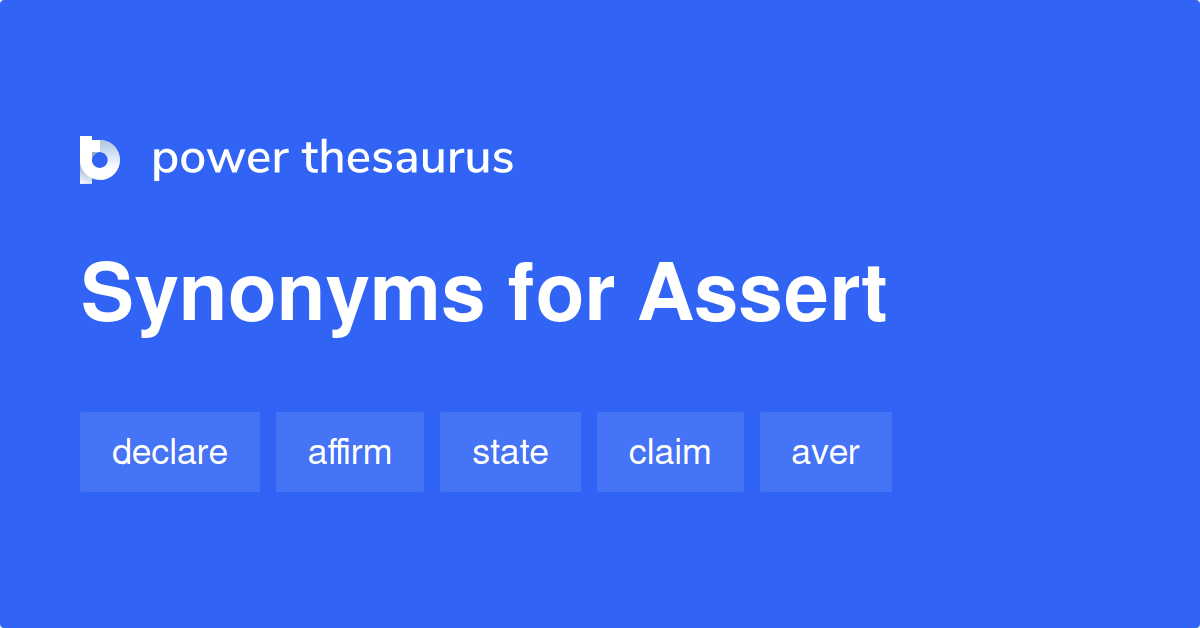 power thesaurus

Synonyms for Assert

declare affirm state claim aver